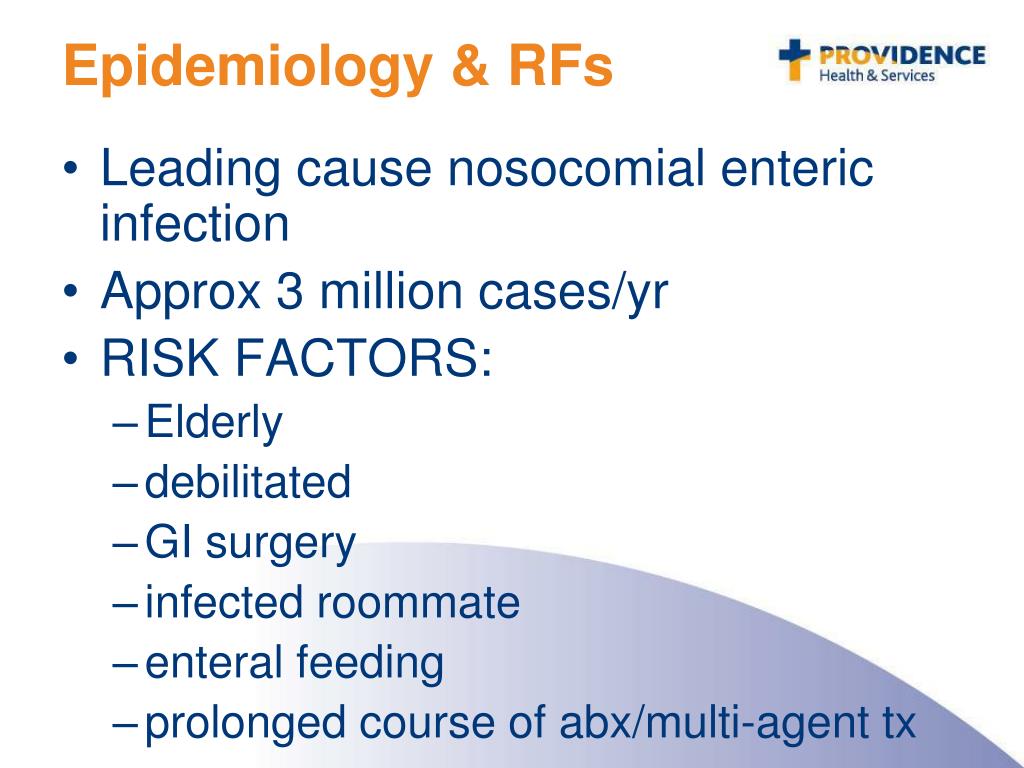 Epidemiology & RFs

PROVIDENCE
Health & Services

• Leading cause nosocomial enteric infection
• Approx 3 million cases/yr
• RISK FACTORS:
– Elderly
– debilitated
– GI surgery
– infected roommate
– enteral feeding
– prolonged course of abx/multi-agent tx